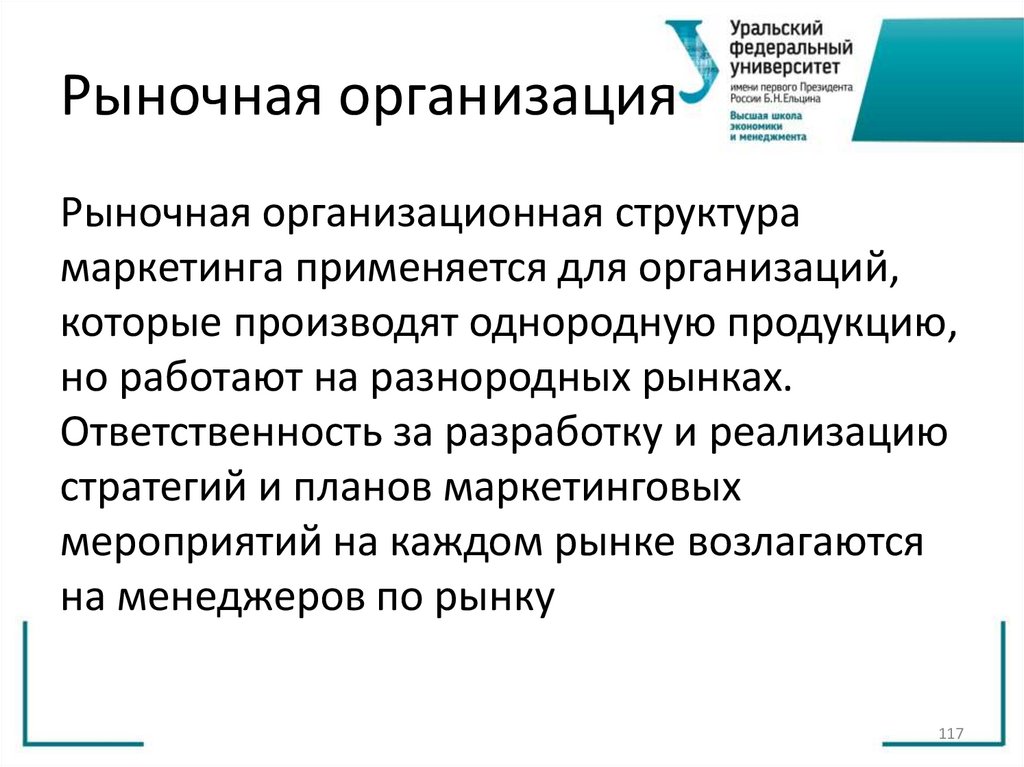 Рыночная организация

Уральский федеральный университет имени первого Президента России Б.Н.Ельцина
Высшая школа экономики и менеджмента

Рыночная организационная структура маркетинга применяется для организаций, которые производят однородную продукцию, но работают на разнородных рынках. Ответственность за разработку и реализацию стратегий и планов маркетинговых мероприятий на каждом рынке возлагаются на менеджеров по рынку

117